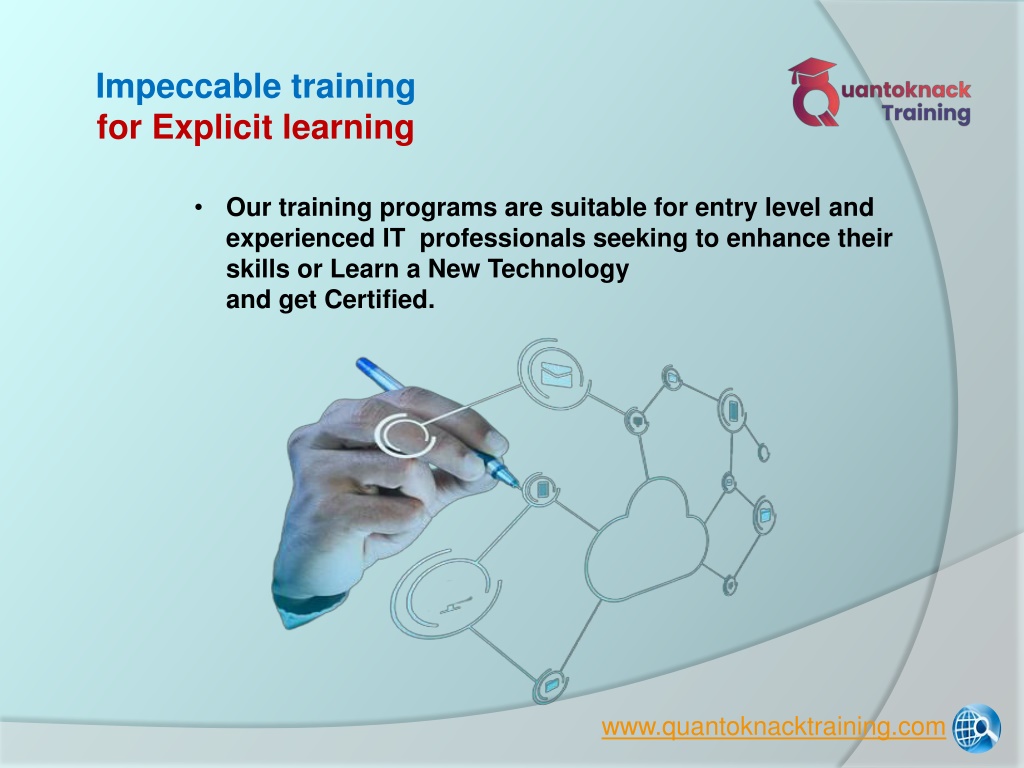 Impeccable training
for Explicit learning

Quantoknack
Training

• Our training programs are suitable for entry level and experienced IT professionals seeking to enhance their skills or Learn a New Technology
and get Certified.

www.quantoknacktraining.com